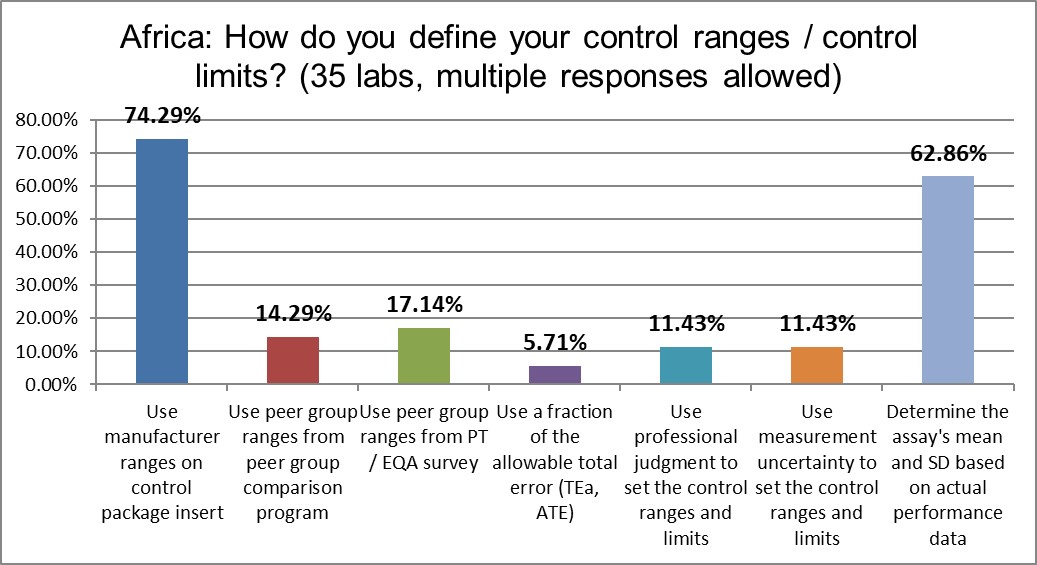 Africa: How do you define your control ranges / control limits? (35 labs, multiple responses allowed)

80.00%
70.00%
60.00%
50.00%
40.00%
30.00%
20.00%
10.00%
0.00%

74.29%
14.29%
17.14%
5.71%
11.43%
11.43%
62.86%

Use manufacturer ranges on control package insert

Use peer group ranges from peer group comparison program

Use peer group ranges from PT / EQA survey

Use a fraction of the allowable total error (TEa, ATE)

Use professional judgment to set the control ranges and limits

Use measurement uncertainty to set the control ranges and limits

Determine the assay's mean and SD based on actual performance data